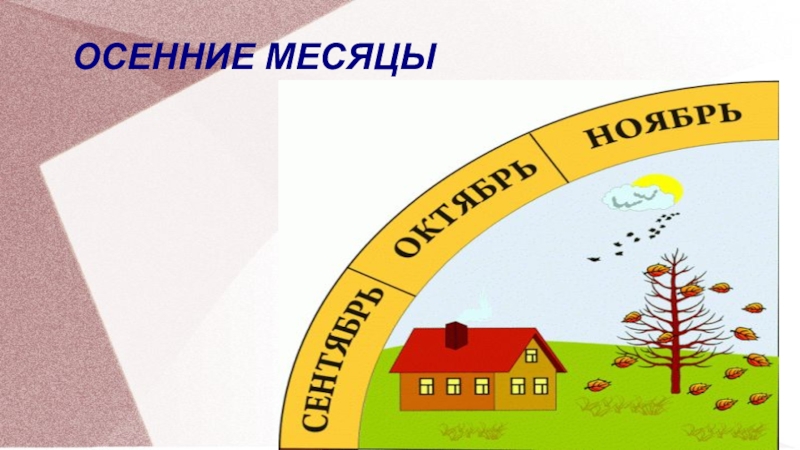 ОСЕННИЕ МЕСЯЦЫ

СЕНТЯБРЬ
ОКТЯБРЬ
НОЯБРЬ